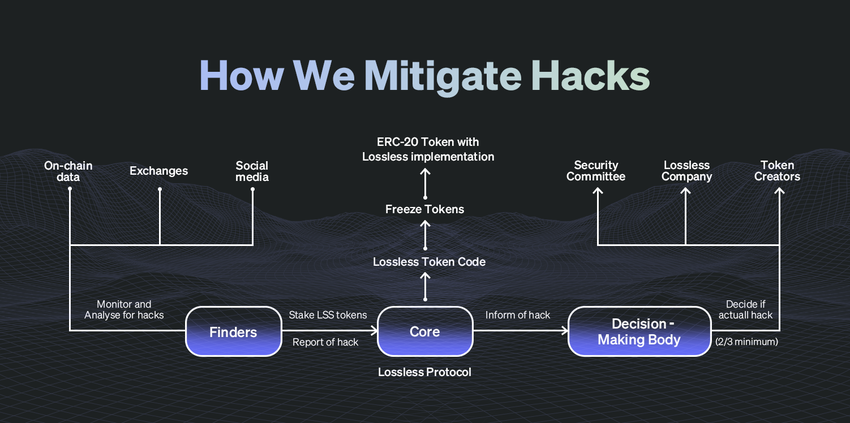 How We Mitigate Hacks

On-chain data

Exchanges

Social media

ERC-20 Token with Lossless implementation

Freeze Tokens

Lossless Token Code

Security Committee

Lossless Company

Token Creators

Monitor and Analyse for hacks

Finders

Stake LSS tokens

Report of hack

Core

Lossless Protocol

Inform of hack

Decision - Making Body

Decide if actuall hack

(2/3 minimum)